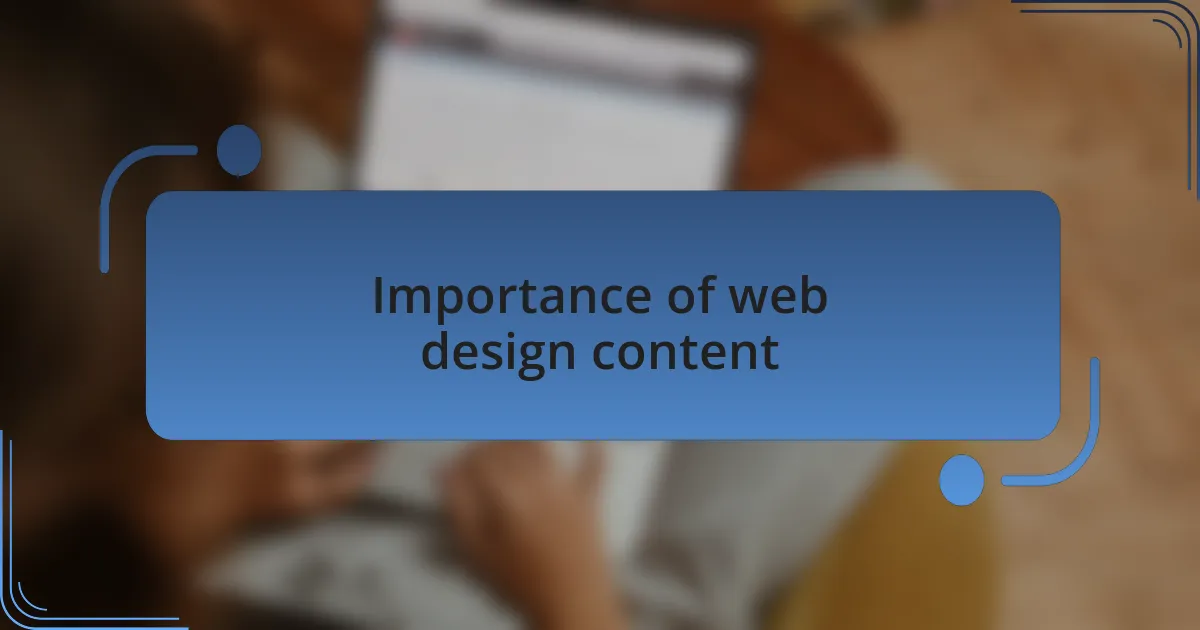 Importance of web design content